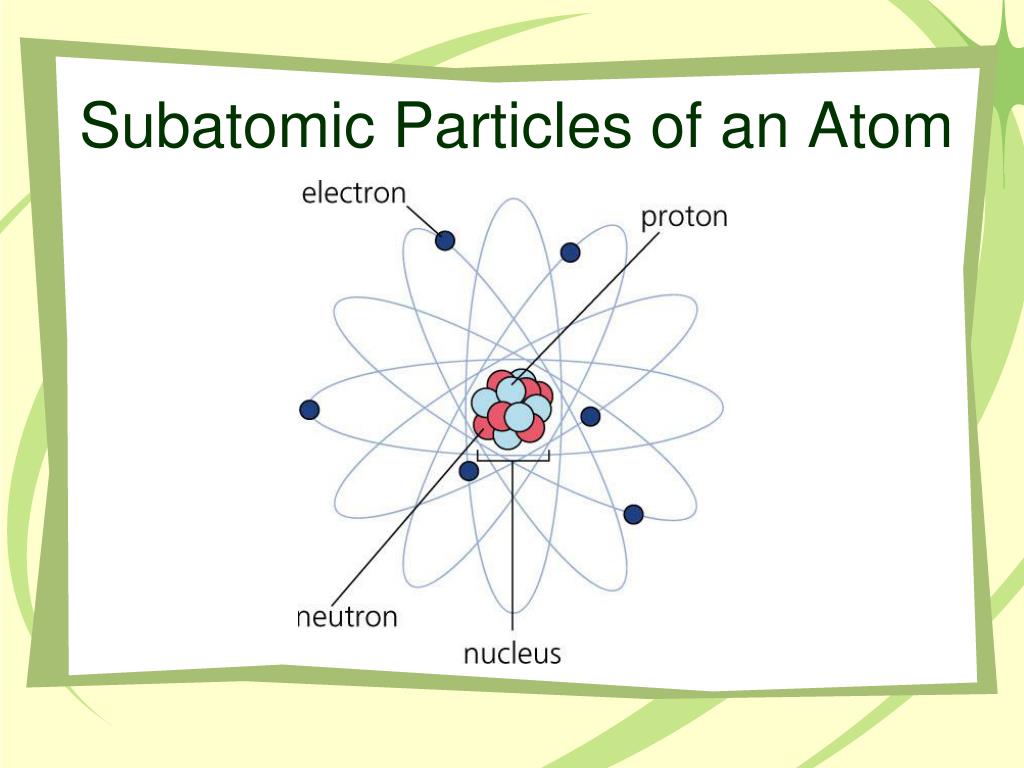 Subatomic Particles of an Atom

electron

proton

neutron

nucleus